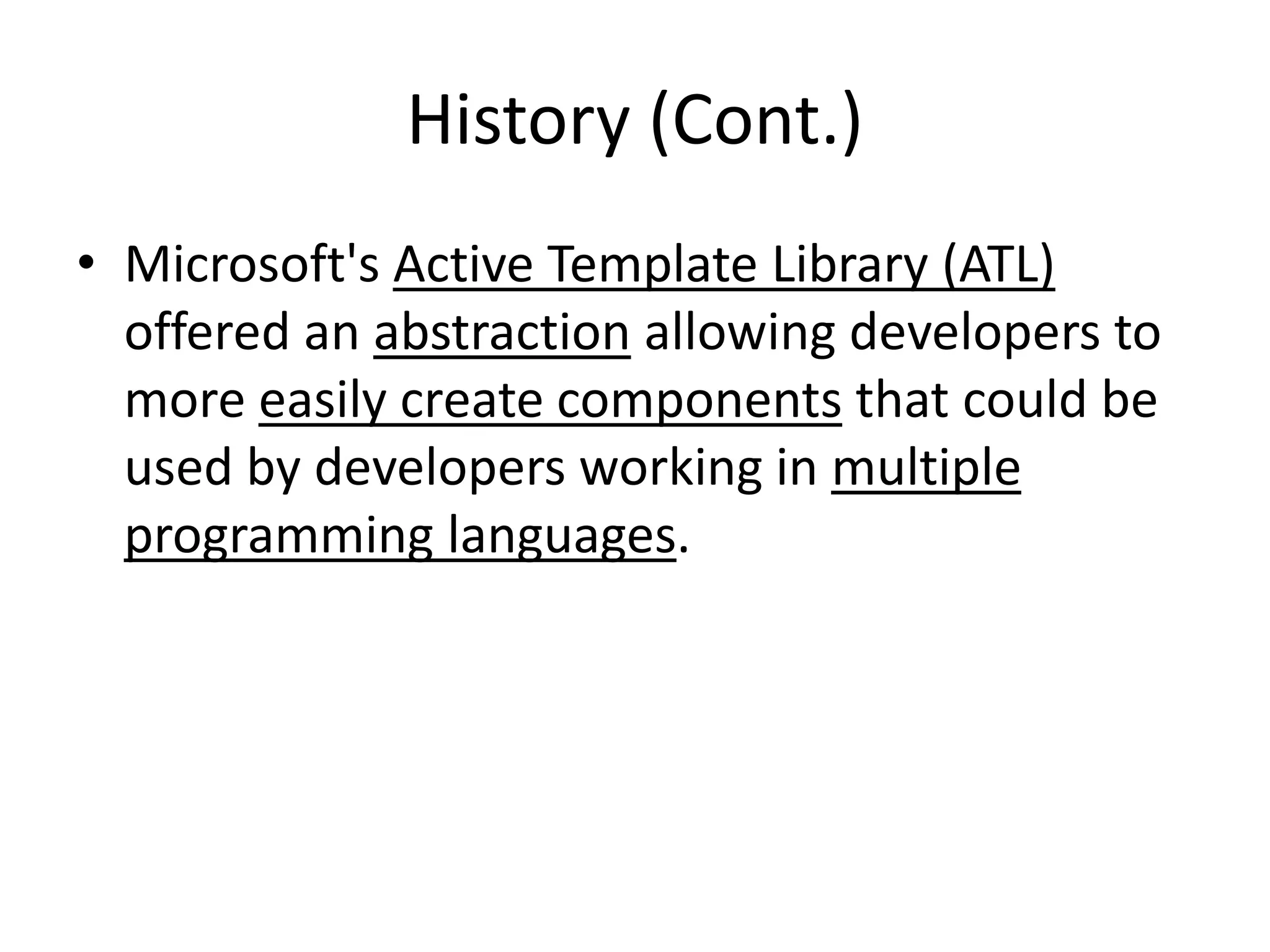 History (Cont.)

• Microsoft's Active Template Library (ATL) offered an abstraction allowing developers to more easily create components that could be used by developers working in multiple programming languages.